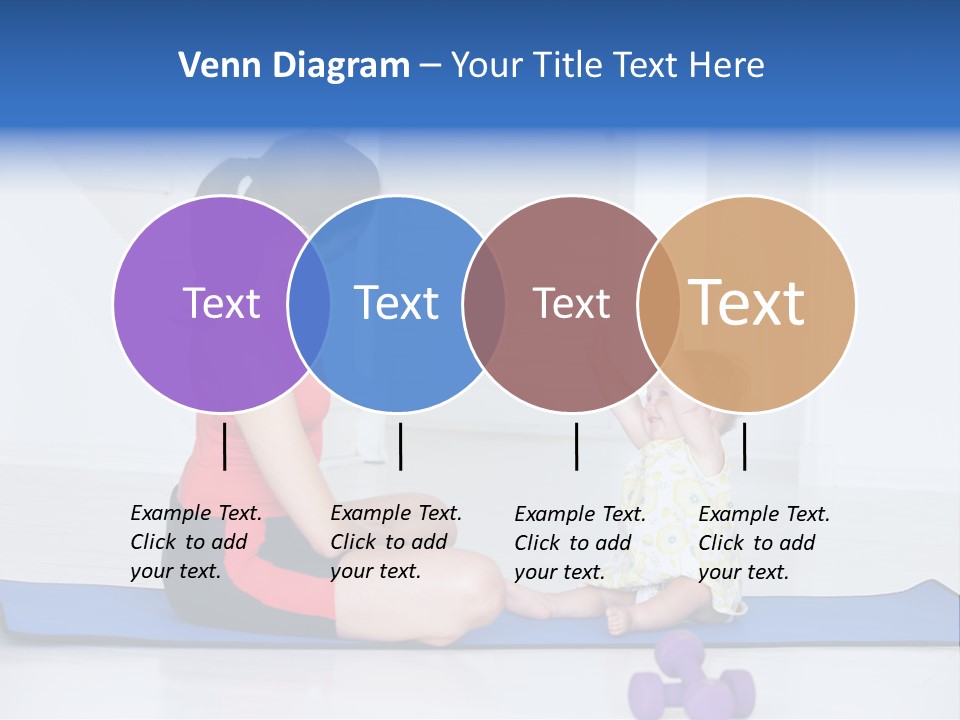 Venn Diagram – Your Title Text Here

Text

Text

Text

Text

Example Text. Click to add your text.

Example Text. Click to add your text.

Example Text. Click to add your text.

Example Text. Click to add your text.